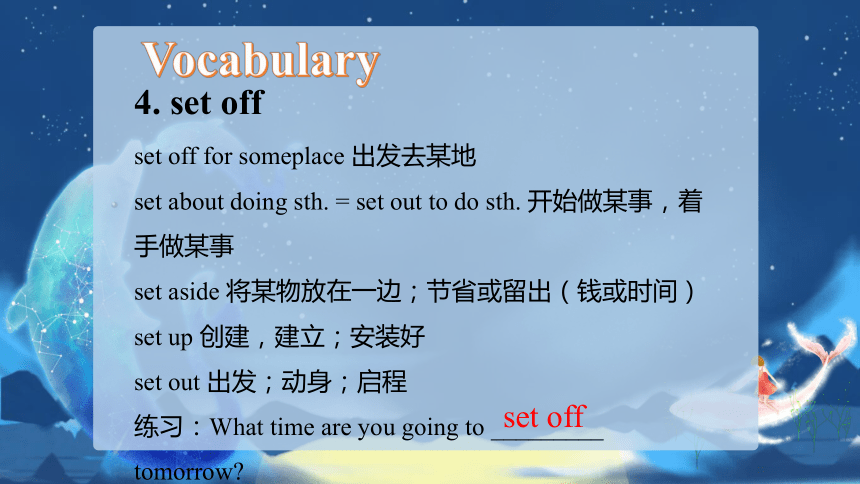 Vocabulary

4. set off

set off for someplace 出发去某地

set about doing sth. = set out to do sth. 开始做某事，着手做某事

set aside 将某物放在一边；节省或留出（钱或时间）

set up 创建，建立；安装好

set out 出发；动身；启程

练习：What time are you going to set off tomorrow?